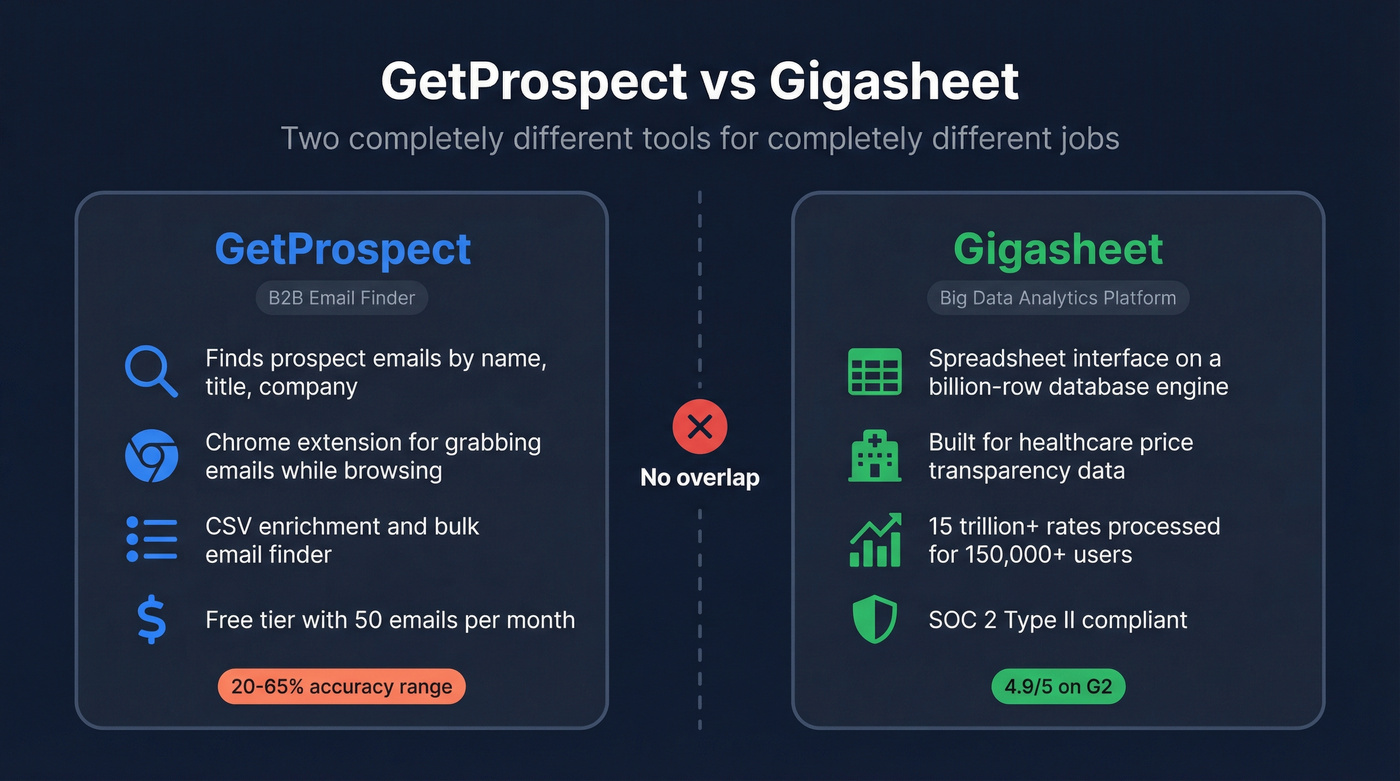 GetProspect vs Gigasheet

Two completely different tools for completely different jobs

GetProspect

B2B Email Finder

Finds prospect emails by name, title, company

Chrome extension for grabbing emails while browsing

CSV enrichment and bulk email finder

Free tier with 50 emails per month

20-65% accuracy range

No overlap

Gigasheet

Big Data Analytics Platform

Spreadsheet interface on a billion-row database engine

Built for healthcare price transparency data

15 trillion+ rates processed for 150,000+ users

SOC 2 Type II compliant

4.9/5 on G2